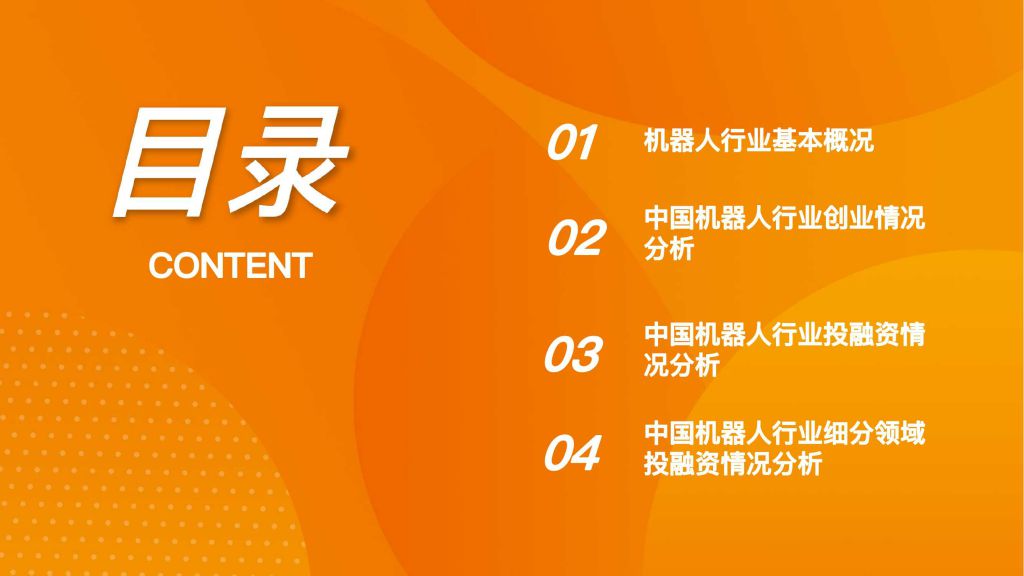 目录
CONTENT

01 机器人行业基本概况

02 中国机器人行业创业情况分析

03 中国机器人行业投融资情况分析

04 中国机器人行业细分领域投融资情况分析